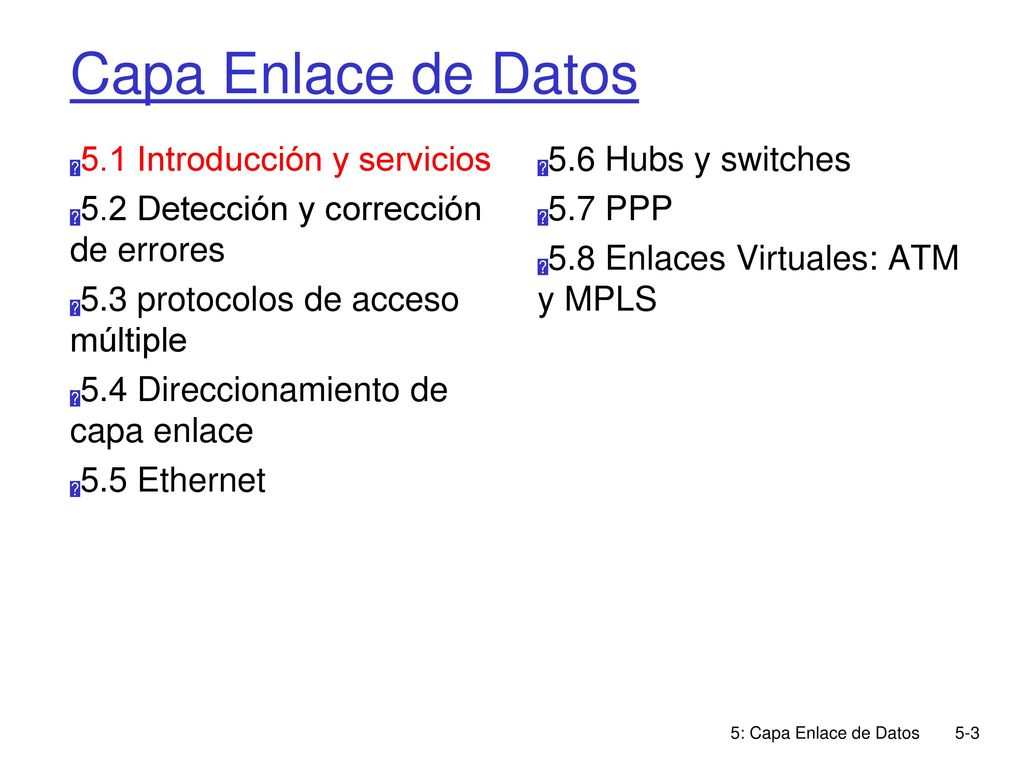 Capa Enlace de Datos

5.1 Introducción y servicios

5.2 Detección y corrección de errores

5.3 protocolos de acceso múltiple

5.4 Direccionamiento de capa enlace

5.5 Ethernet

5.6 Hubs y switches

5.7 PPP

5.8 Enlaces Virtuales: ATM y MPLS

5: Capa Enlace de Datos 5-3